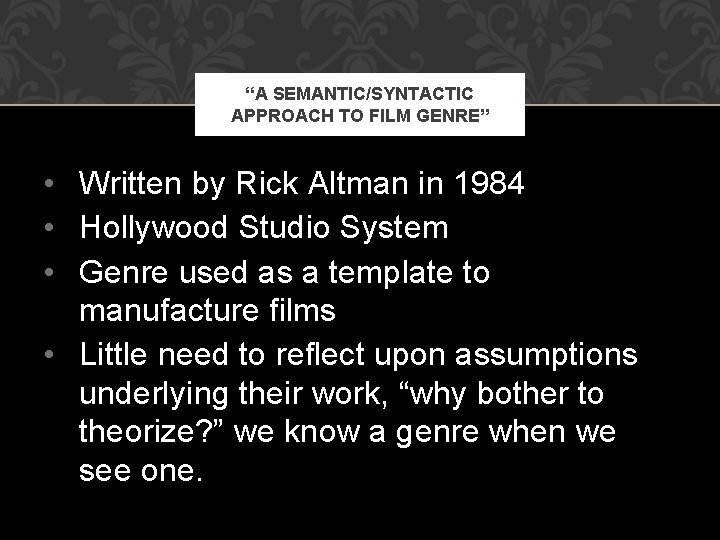 “A SEMANTIC/SYNTACTIC APPROACH TO FILM GENRE”

• Written by Rick Altman in 1984
• Hollywood Studio System
• Genre used as a template to manufacture films
• Little need to reflect upon assumptions underlying their work, “why bother to theorize?” we know a genre when we see one.